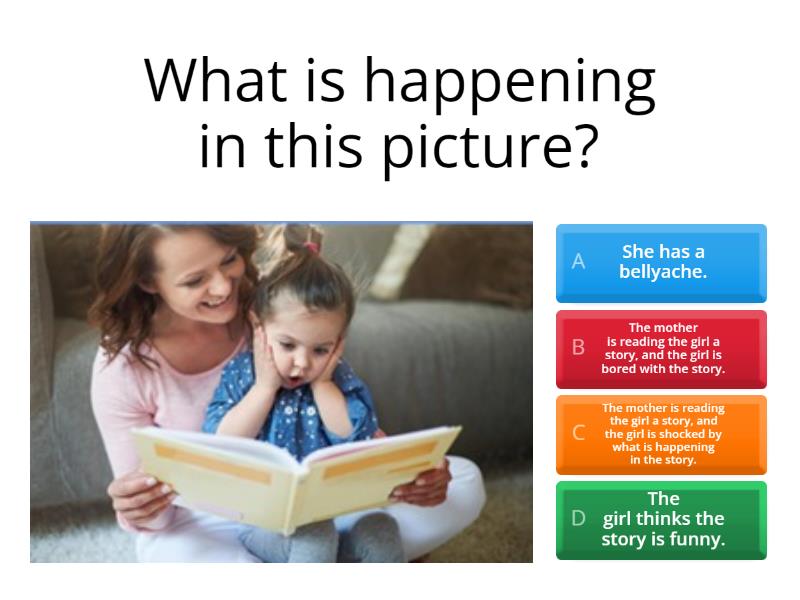 What is happening in this picture?

A She has a bellyache.

B The mother is reading the girl a story, and the girl is bored with the story.

C The mother is reading the girl a story, and the girl is shocked by what is happening in the story.

D The girl thinks the story is funny.